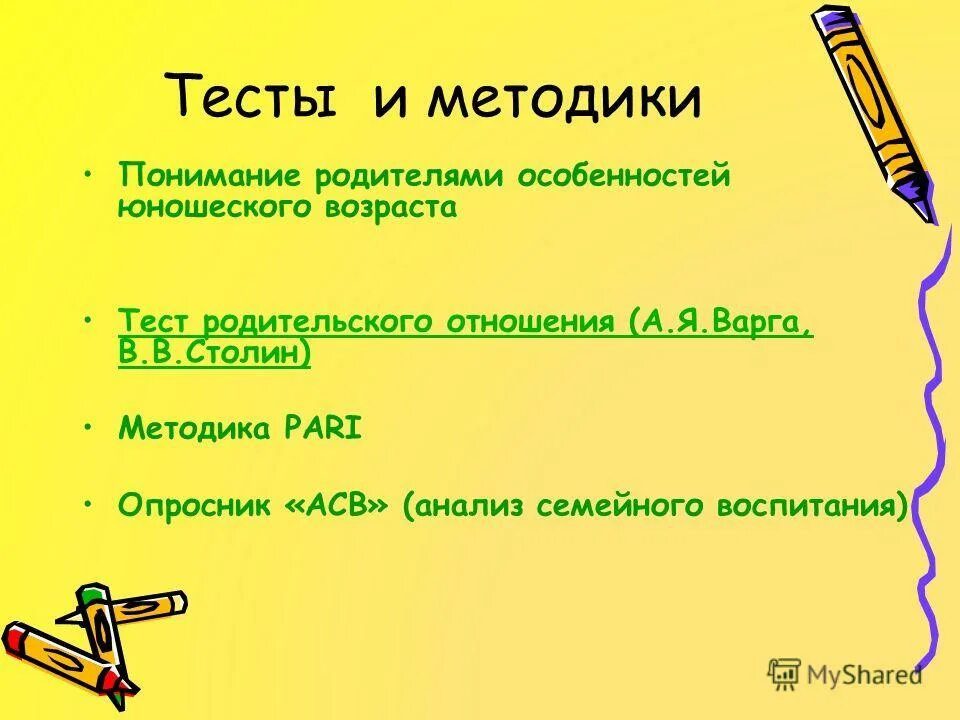 Тесты и методики

• Понимание родителями особенностей юношеского возраста

• Тест родительского отношения (А.Я.Варга, В.В.Столин)

• Методика PARI

• Опросник «АСВ» (анализ семейного воспитания)

MyShared